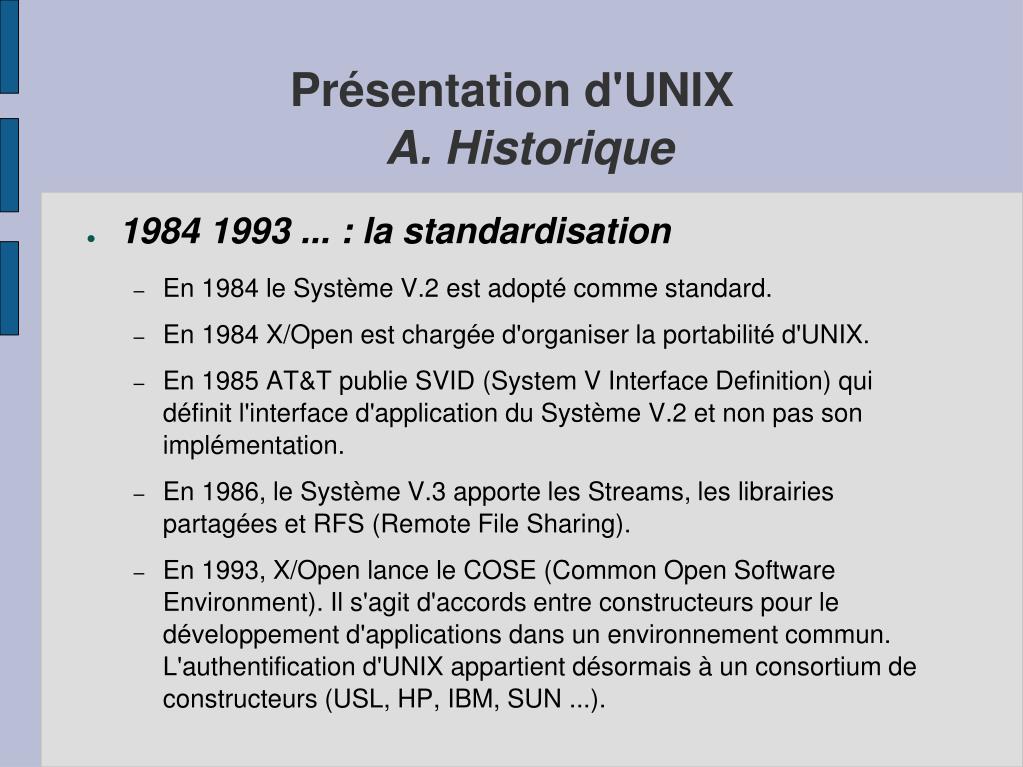 Présentation d'UNIX
A. Historique

● 1984 1993 ... : la standardisation

– En 1984 le Système V.2 est adopté comme standard.

– En 1984 X/Open est chargée d'organiser la portabilité d'UNIX.

– En 1985 AT&T publie SVID (System V Interface Definition) qui définit l'interface d'application du Système V.2 et non pas son implémentation.

– En 1986, le Système V.3 apporte les Streams, les librairies partagées et RFS (Remote File Sharing).

– En 1993, X/Open lance le COSE (Common Open Software Environment). Il s'agit d'accords entre constructeurs pour le développement d'applications dans un environnement commun. L'authentification d'UNIX appartient désormais à un consortium de constructeurs (USL, HP, IBM, SUN ...).